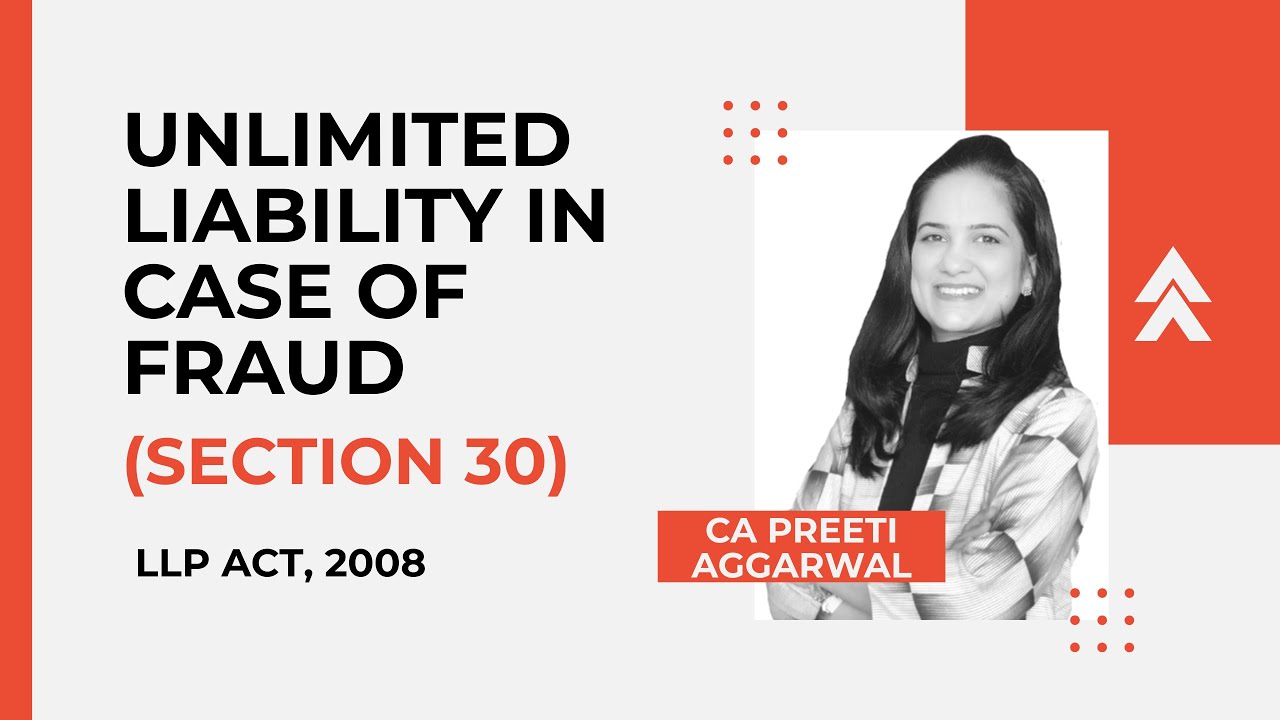 UNLIMITED LIABILITY IN CASE OF FRAUD

(SECTION 30)

LLP ACT, 2008

CA PREETI AGGARWAL